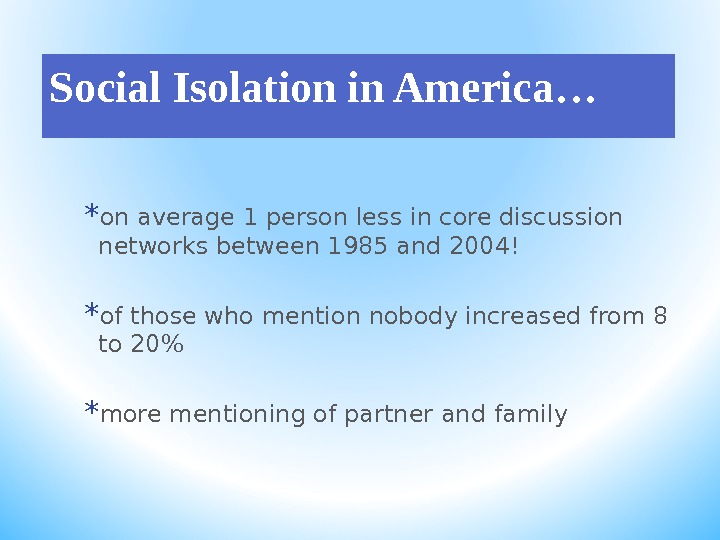 Social Isolation in America…

*on average 1 person less in core discussion networks between 1985 and 2004!

*of those who mention nobody increased from 8 to 20%

*more mentioning of partner and family